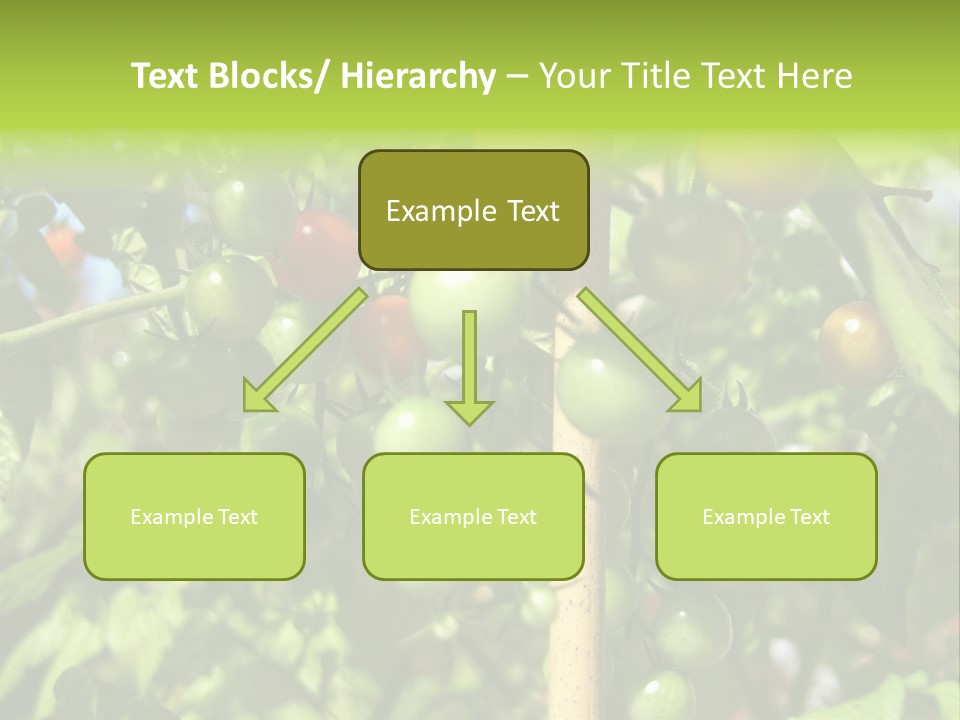 Text Blocks/ Hierarchy – Your Title Text Here

Example Text

Example Text

Example Text

Example Text